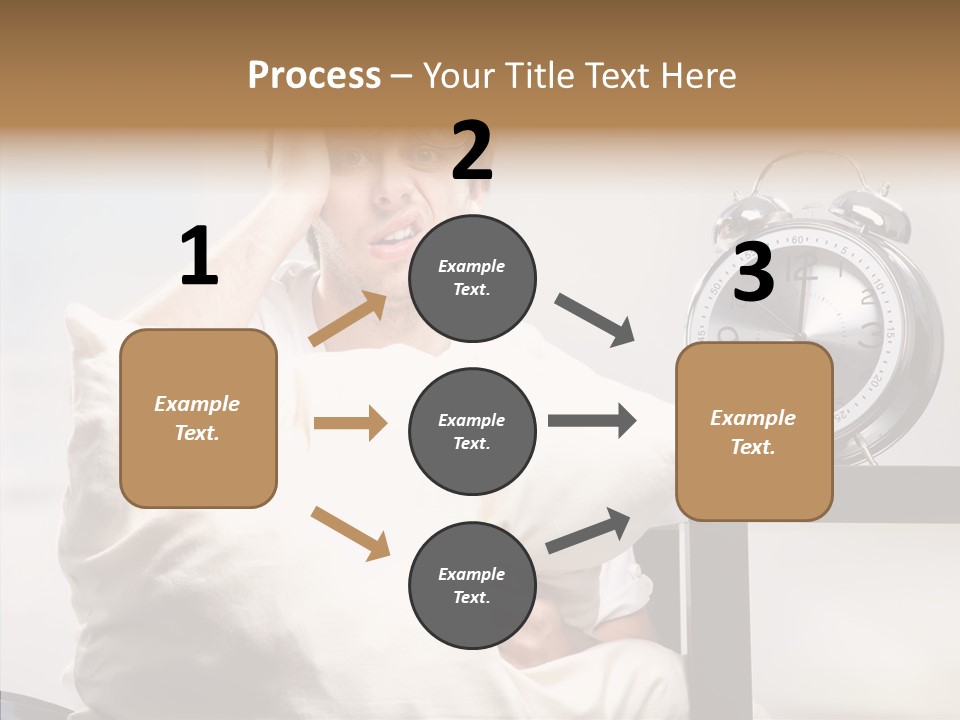 Process – Your Title Text Here

1

Example Text.

2

Example Text.

Example Text.

Example Text.

3

Example Text.